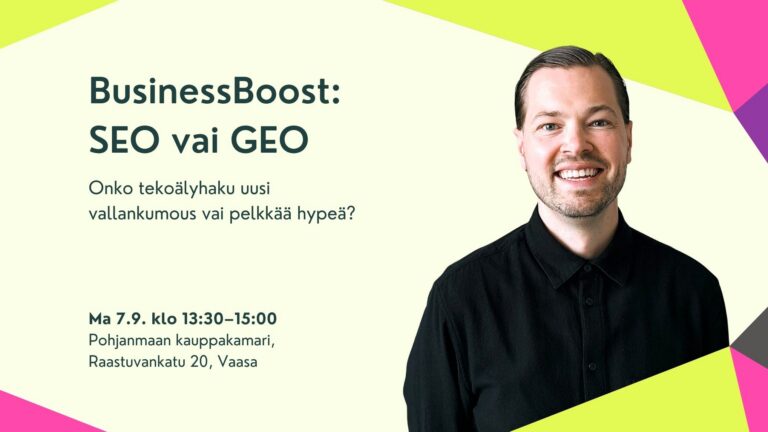 BusinessBoost:
SEO vai GEO

Onko tekoälyhaku uusi vallankumous vai pelkkää hypeä?

Ma 7.9. klo 13:30–15:00
Pohjanmaan kauppakamari,
Raastuvankatu 20, Vaasa